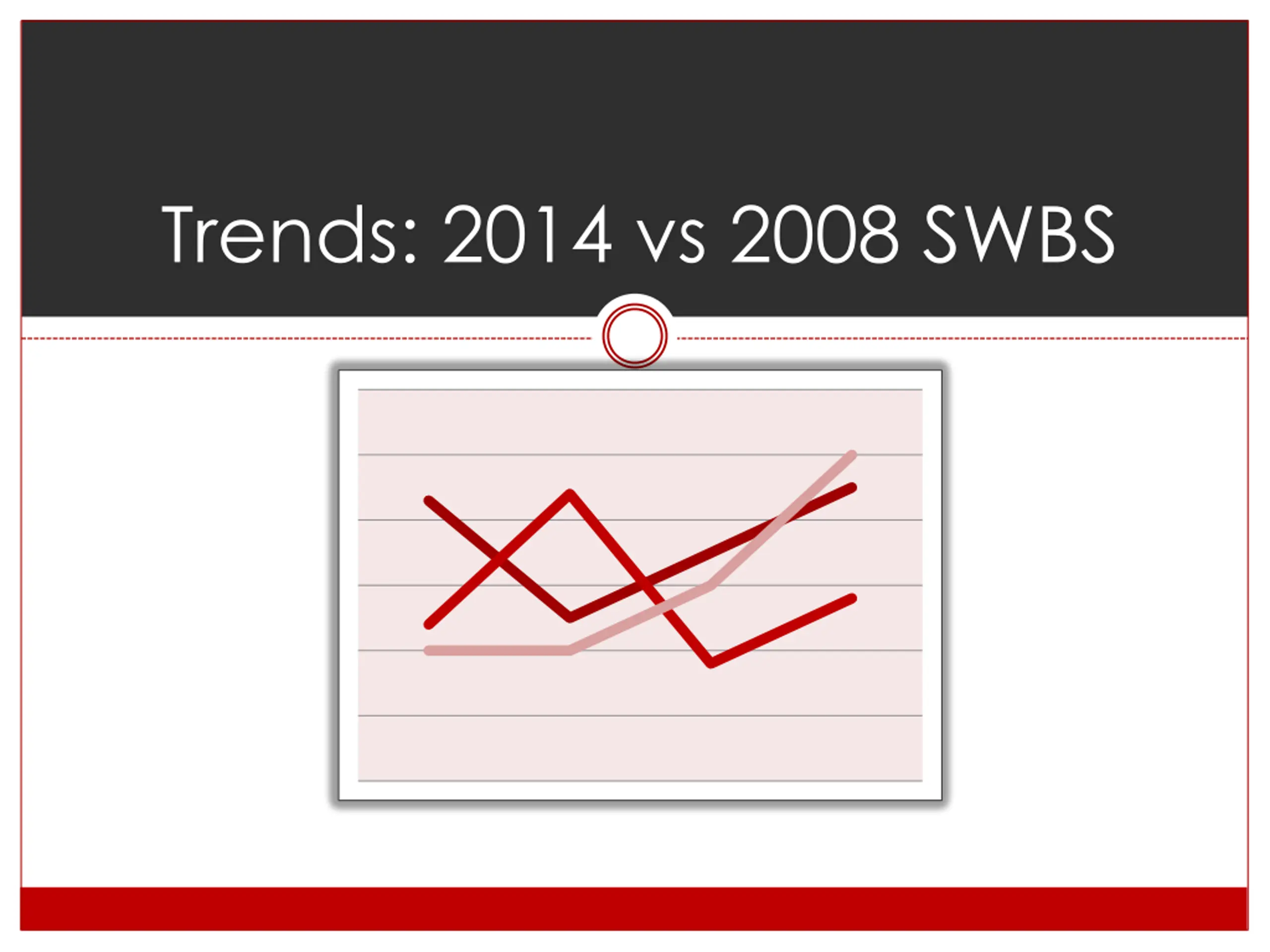 Trends: 2014 vs 2008 SWBS